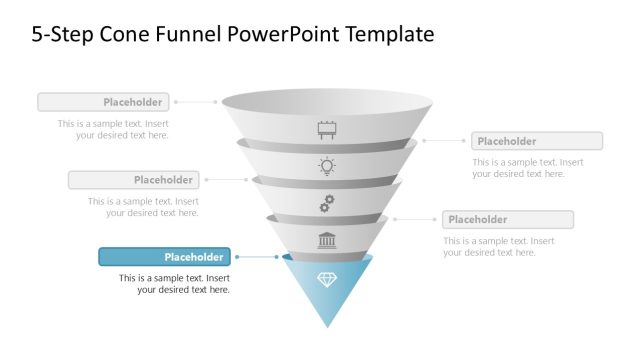 5-Step Cone Funnel PowerPoint Template

Placeholder

This is a sample text. Insert your desired text here.

Placeholder

This is a sample text. Insert your desired text here.

Placeholder

This is a sample text. Insert your desired text here.

Placeholder

This is a sample text. Insert your desired text here.

Placeholder

This is a sample text. Insert your desired text here.